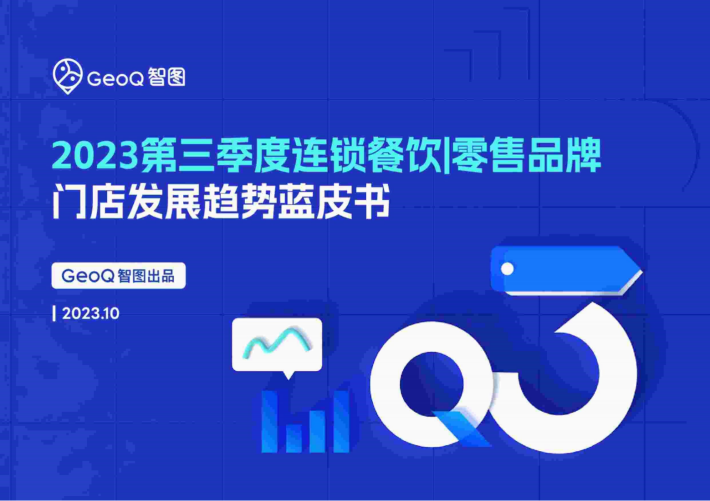 GeoQ 智图

2023第三季度连锁餐饮|零售品牌
门店发展趋势蓝皮书

GeoQ 智图出品

| 2023.10

Q3